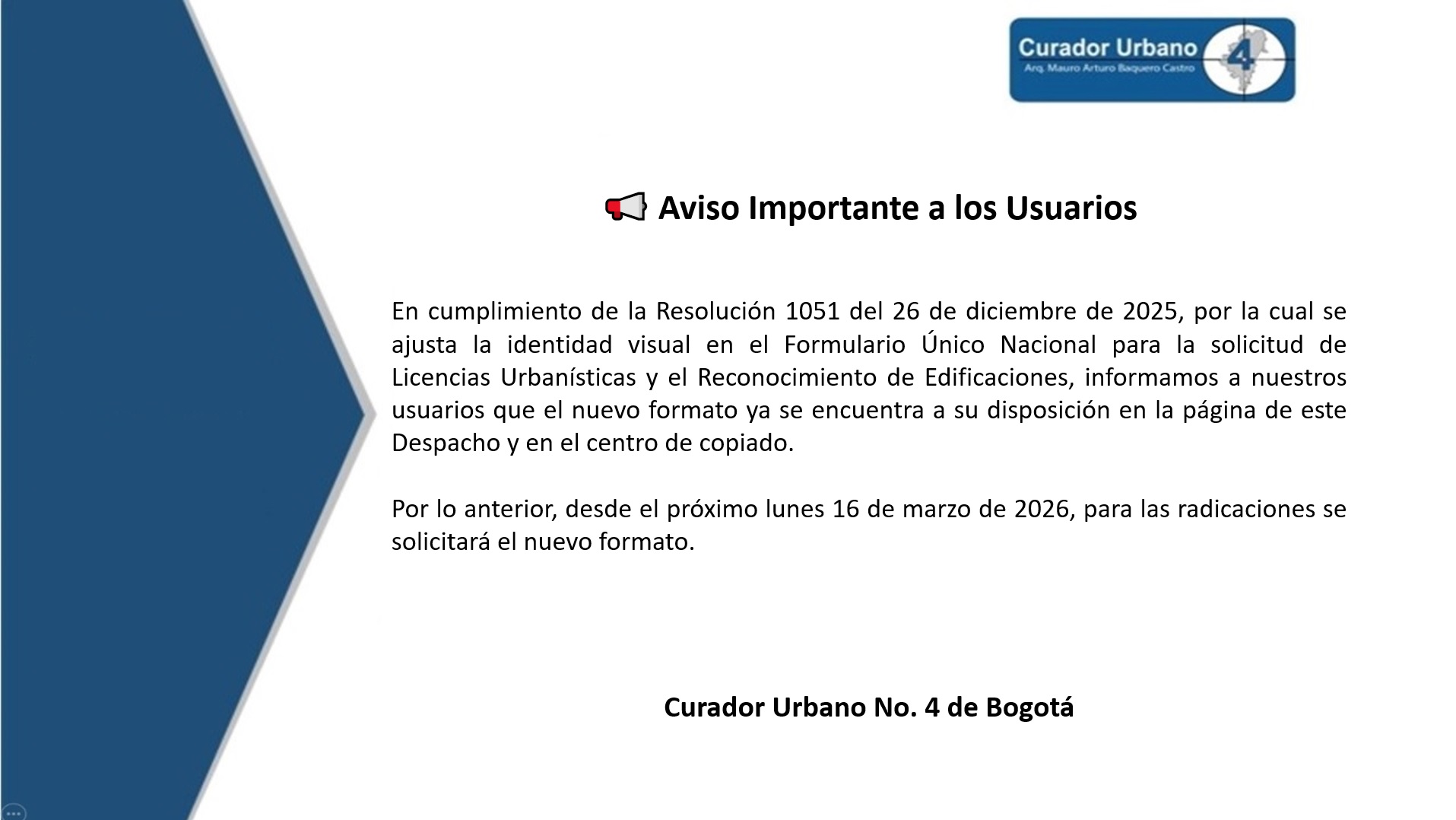 Curador Urbano
Arq. Mauro Arturo Baquero Castro
4

📢 Aviso Importante a los Usuarios

En cumplimiento de la Resolución 1051 del 26 de diciembre de 2025, por la cual se ajusta la identidad visual en el Formulario Único Nacional para la solicitud de Licencias Urbanísticas y el Reconocimiento de Edificaciones, informamos a nuestros usuarios que el nuevo formato ya se encuentra a su disposición en la página de este Despacho y en el centro de copiado.

Por lo anterior, desde el próximo lunes 16 de marzo de 2026, para las radicaciones se solicitará el nuevo formato.

Curador Urbano No. 4 de Bogotá